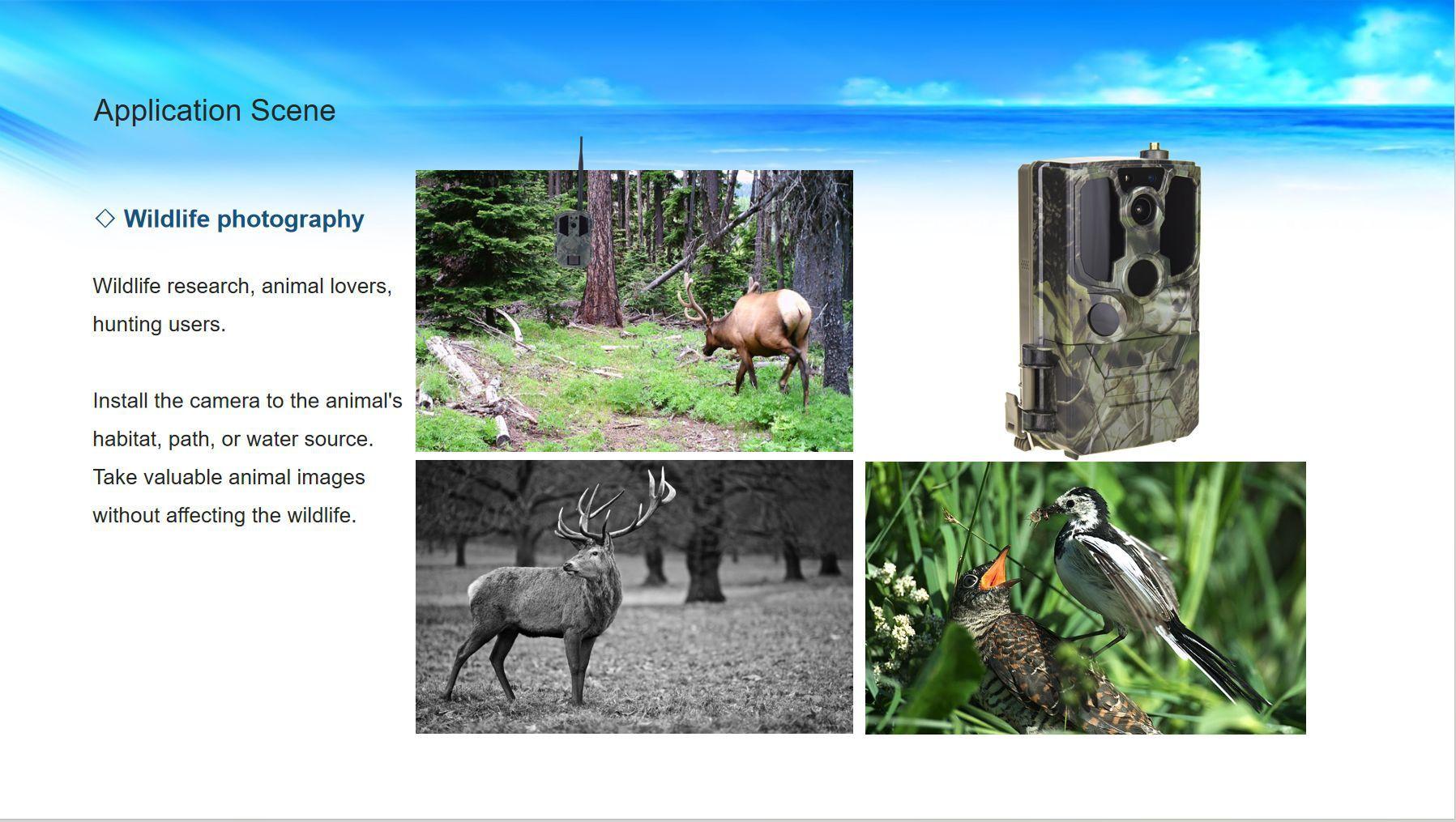 Application Scene

◇ Wildlife photography

Wildlife research, animal lovers, hunting users.

Install the camera to the animal's habitat, path, or water source. Take valuable animal images without affecting the wildlife.